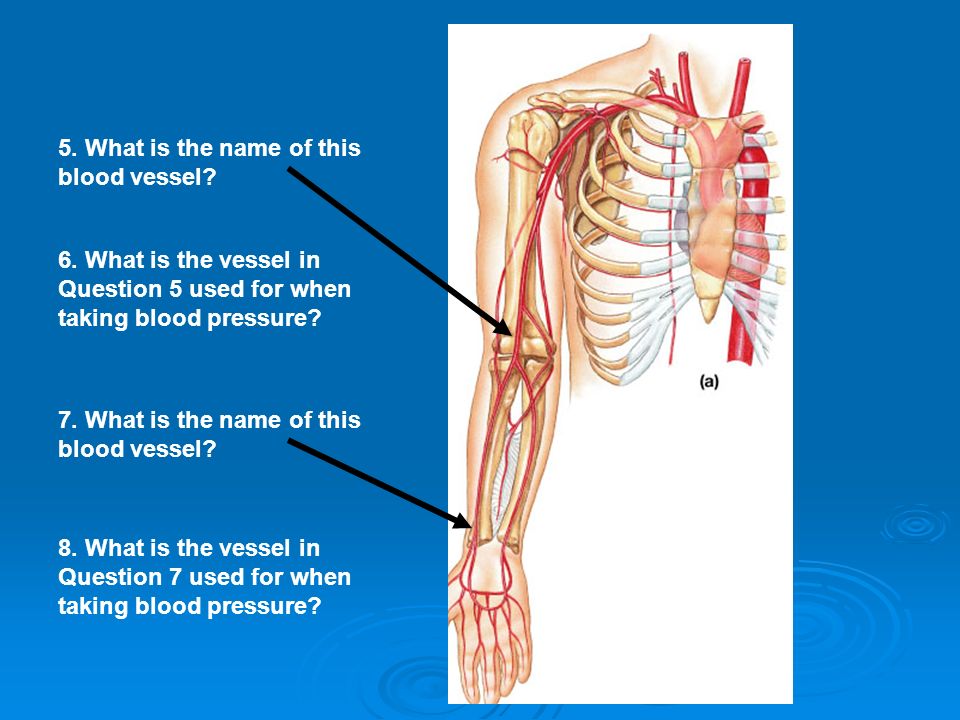 5. What is the name of this blood vessel?

6. What is the vessel in Question 5 used for when taking blood pressure?

7. What is the name of this blood vessel?

8. What is the vessel in Question 7 used for when taking blood pressure?

(a)